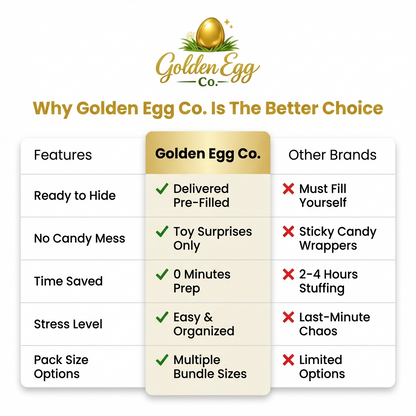 Golden Egg Co.

Why Golden Egg Co. Is The Better Choice

| Features | Golden Egg Co. | Other Brands |
|---|---|---|
| Ready to Hide | ✓ Delivered Pre-Filled | ✗ Must Fill Yourself |
| No Candy Mess | ✓ Toy Surprises Only | ✗ Sticky Candy Wrappers |
| Time Saved | ✓ 0 Minutes Prep | ✗ 2-4 Hours Stuffing |
| Stress Level | ✓ Easy & Organized | ✗ Last-Minute Chaos |
| Pack Size Options | ✓ Multiple Bundle Sizes | ✗ Limited Options |